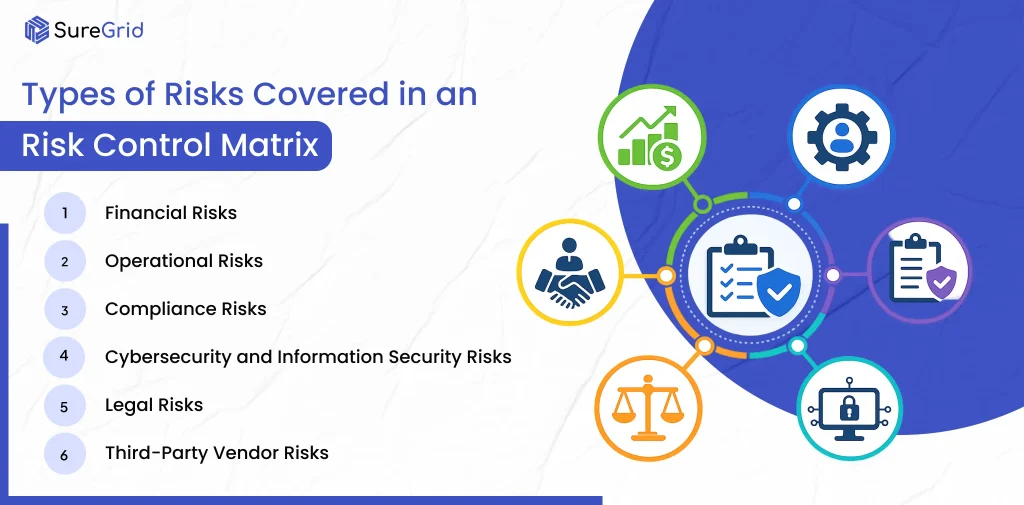 SureGrid

Types of Risks Covered in an Risk Control Matrix

1 Financial Risks
2 Operational Risks
3 Compliance Risks
4 Cybersecurity and Information Security Risks
5 Legal Risks
6 Third-Party Vendor Risks